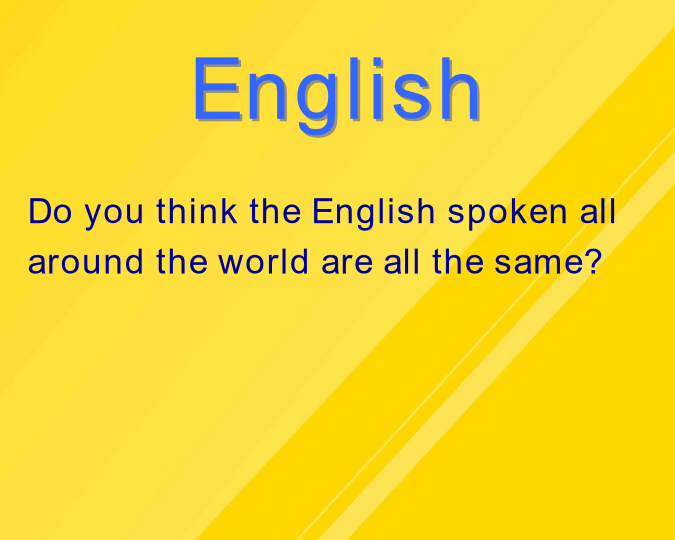 English

Do you think the English spoken all around the world are all the same?